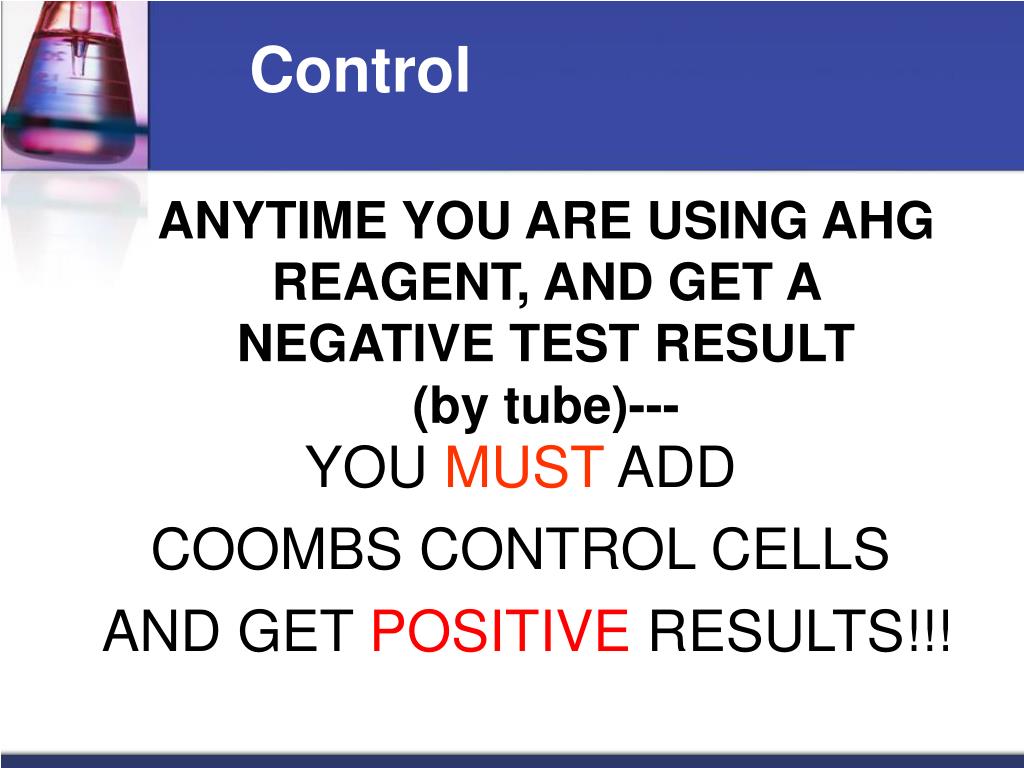 Control

ANYTIME YOU ARE USING AHG REAGENT, AND GET A NEGATIVE TEST RESULT (by tube)---

YOU MUST ADD

COOMBS CONTROL CELLS

AND GET POSITIVE RESULTS!!!